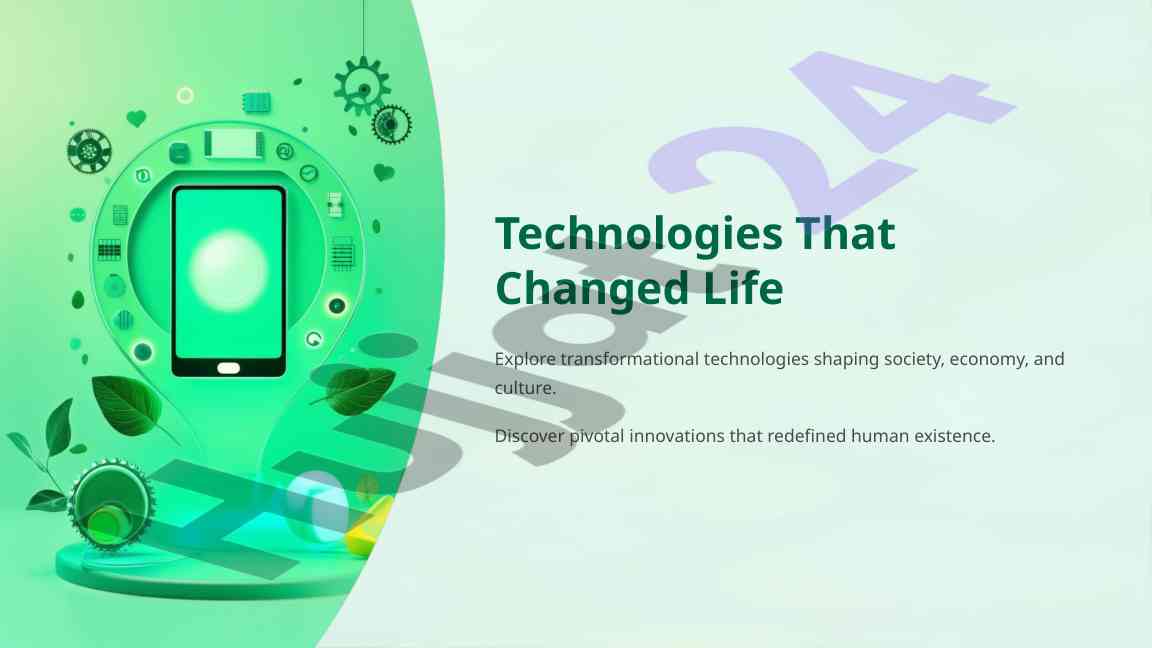 Technologies That Changed Life

Explore transformational technologies shaping society, economy, and culture.

Discover pivotal innovations that redefined human existence.

Hujjat24